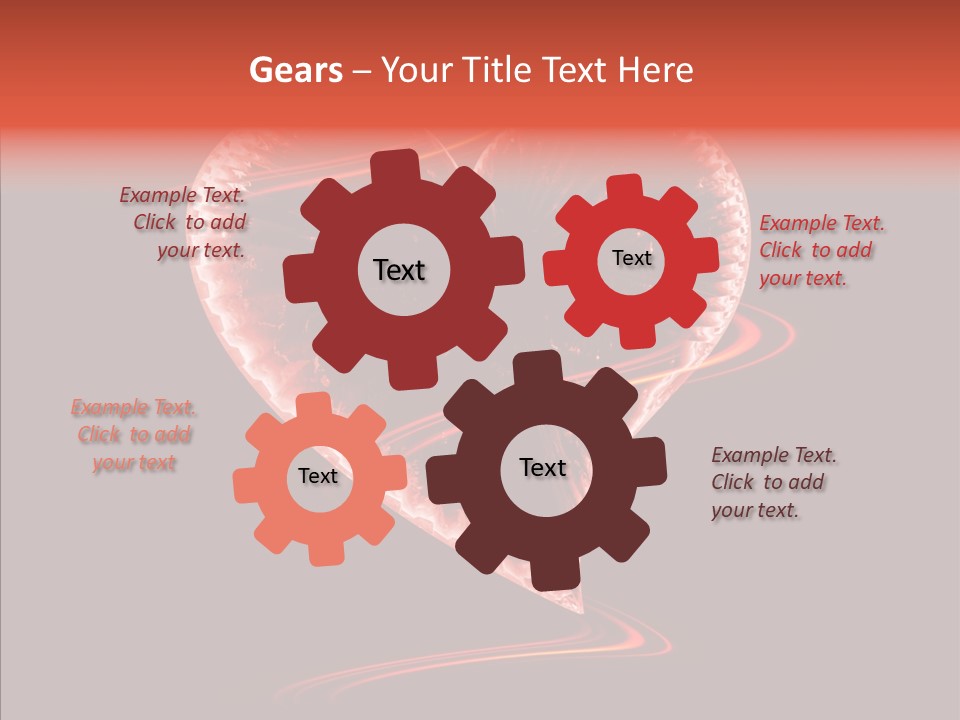 Gears – Your Title Text Here

Example Text. Click to add your text.

Text

Text

Example Text. Click to add your text.

Example Text. Click to add your text

Text

Text

Example Text. Click to add your text.